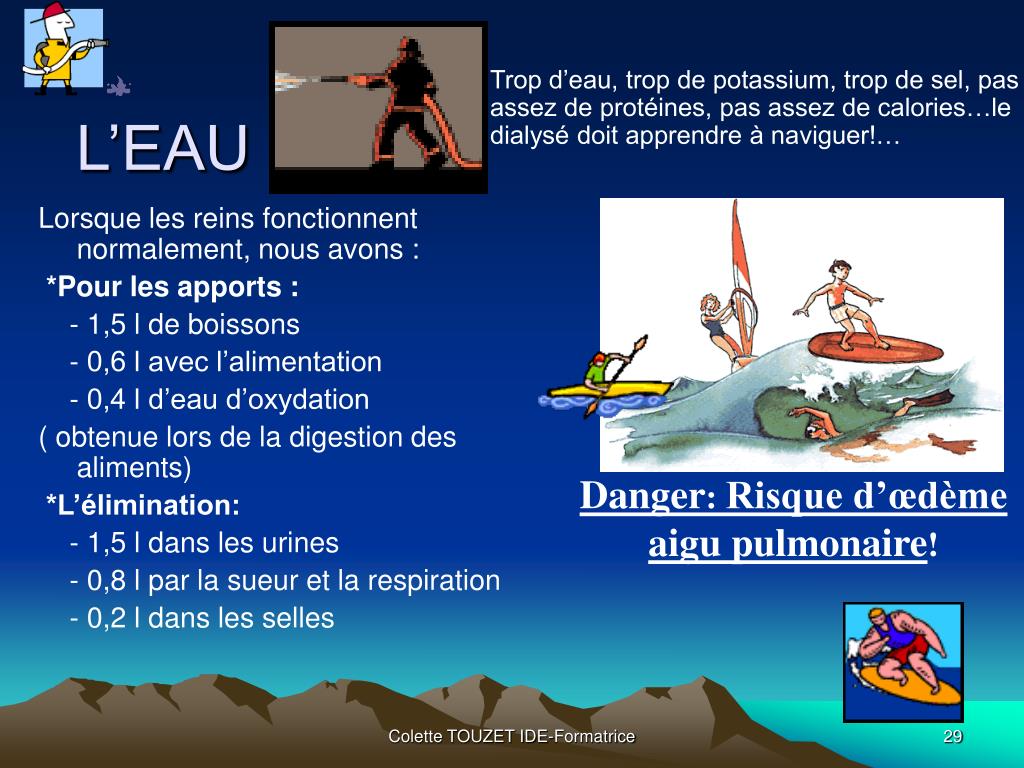 L’EAU

Trop d’eau, trop de potassium, trop de sel, pas assez de protéines, pas assez de calories…le dialysé doit apprendre à naviguer!…

Lorsque les reins fonctionnent normalement, nous avons :

*Pour les apports :

- 1,5 l de boissons

- 0,6 l avec l’alimentation

- 0,4 l d’eau d’oxydation

( obtenue lors de la digestion des aliments)

*L’élimination:

- 1,5 l dans les urines

- 0,8 l par la sueur et la respiration

- 0,2 l dans les selles

Danger: Risque d’œdème aigu pulmonaire!

Colette TOUZET IDE-Formatrice

29